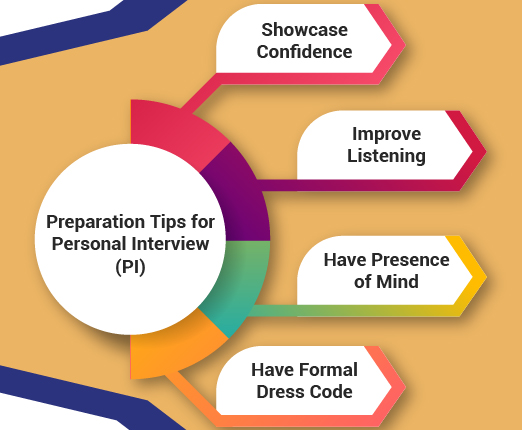 Preparation Tips for Personal Interview (PI)

Showcase Confidence

Improve Listening

Have Presence of Mind

Have Formal Dress Code